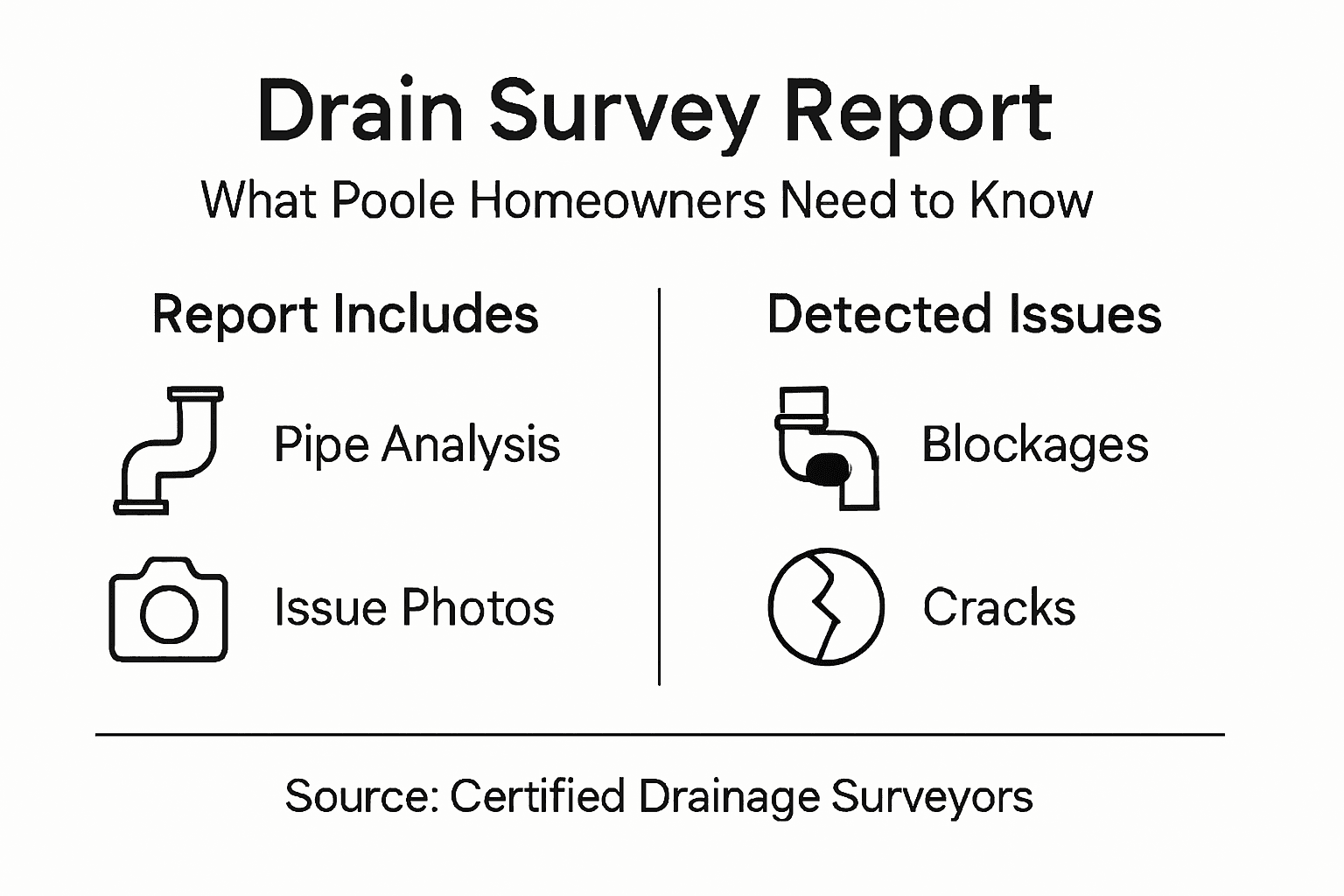 Drain Survey Report
What Poole Homeowners Need to Know

Report Includes

Pipe Analysis

Issue Photos

Detected Issues

Blockages

Cracks

Source: Certified Drainage Surveyors